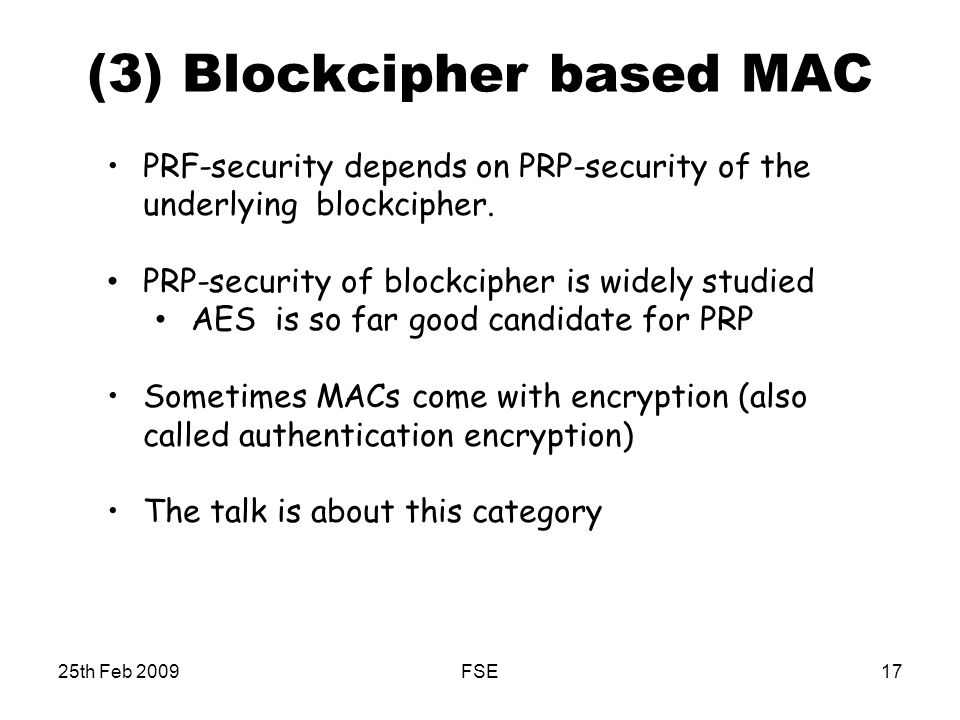 (3) Blockcipher based MAC

• PRF-security depends on PRP-security of the underlying blockcipher.

• PRP-security of blockcipher is widely studied
  • AES is so far good candidate for PRP

• Sometimes MACs come with encryption (also called authentication encryption)

• The talk is about this category

25th Feb 2009 FSE 17